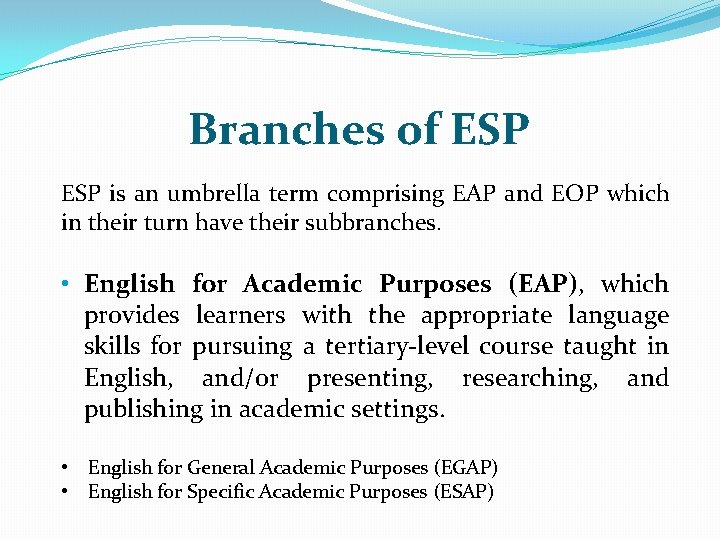 Branches of ESP

ESP is an umbrella term comprising EAP and EOP which in their turn have their subbranches.

• English for Academic Purposes (EAP), which provides learners with the appropriate language skills for pursuing a tertiary-level course taught in English, and/or presenting, researching, and publishing in academic settings.

• English for General Academic Purposes (EGAP)
• English for Specific Academic Purposes (ESAP)